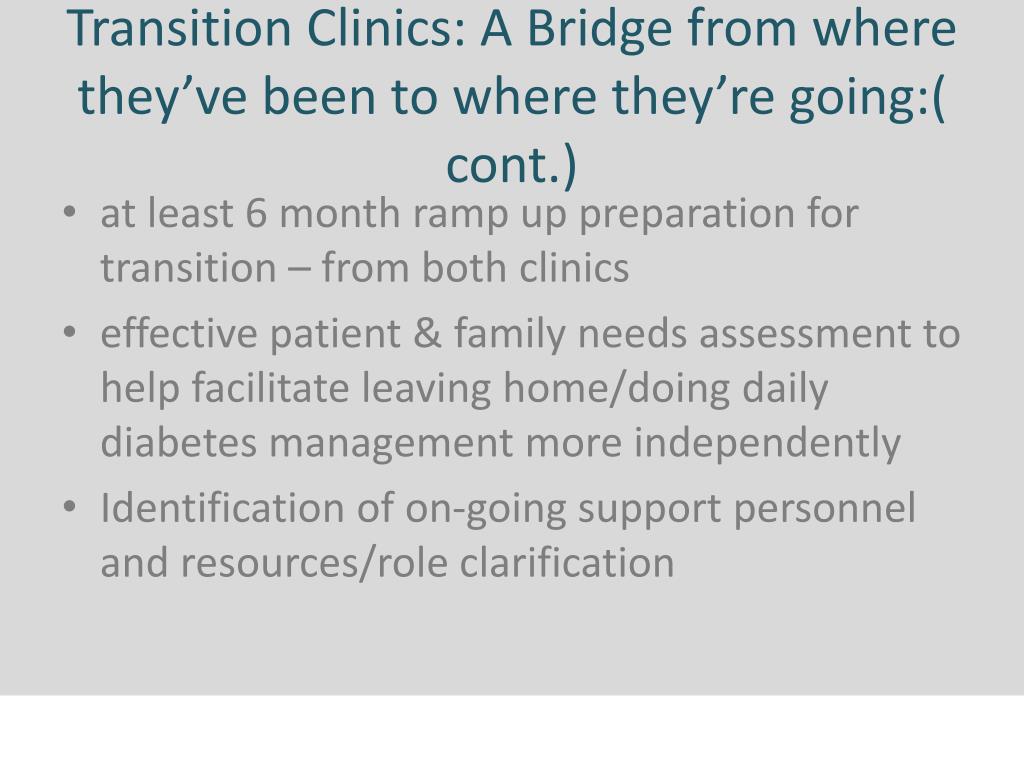 Transition Clinics: A Bridge from where they’ve been to where they’re going:( cont.)

• at least 6 month ramp up preparation for transition – from both clinics
• effective patient & family needs assessment to help facilitate leaving home/doing daily diabetes management more independently
• Identification of on-going support personnel and resources/role clarification